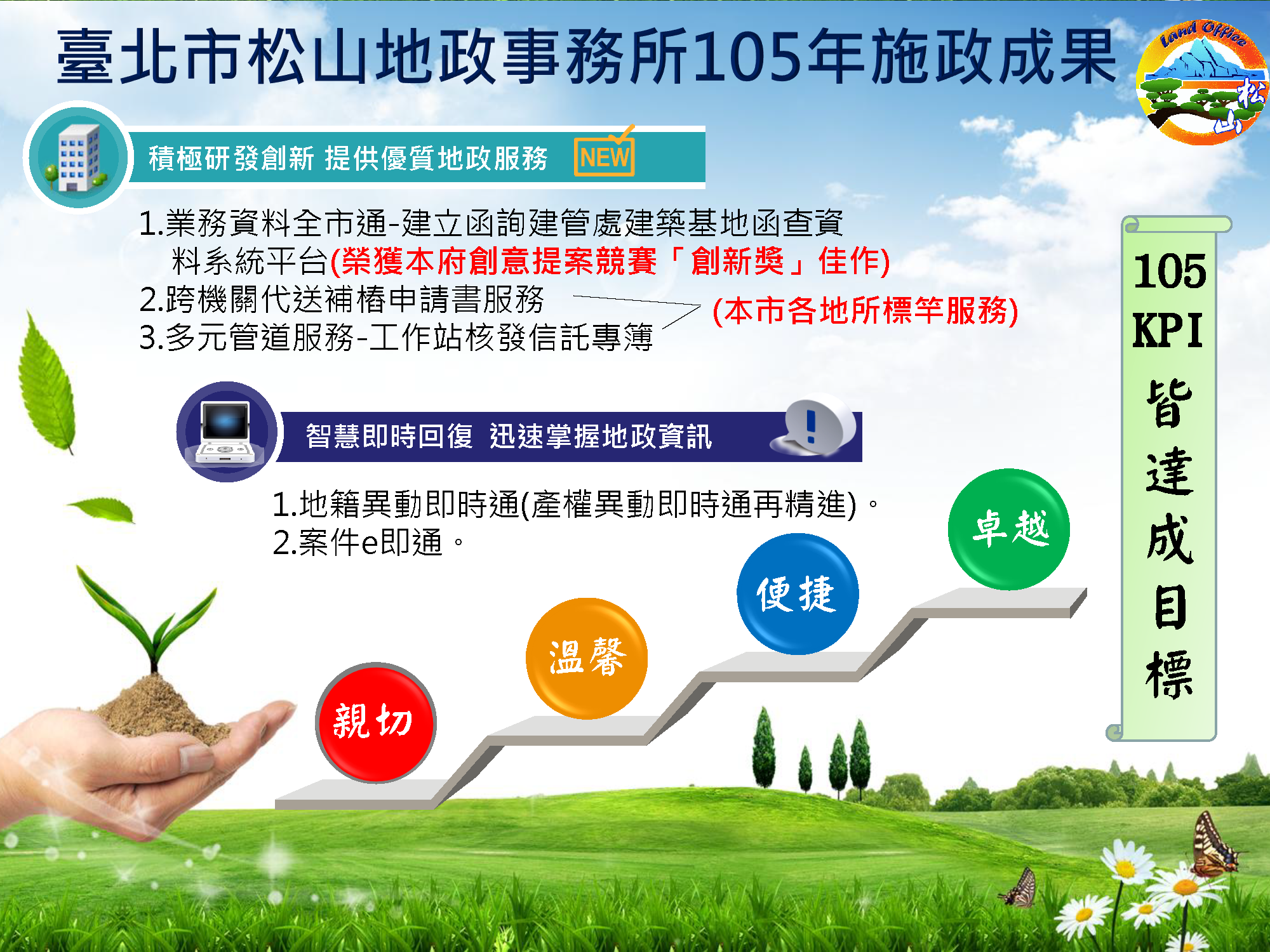 臺北市松山地政事務所105年施政成果

Land Office 松山

積極研發創新 提供優質地政服務 NEW

1.業務資料全市通-建立函詢建管處建築基地函查資料系統平台(榮獲本府創意提案競賽「創新獎」佳作)
2.跨機關代送補樁申請書服務
3.多元管道服務-工作站核發信託專簿
(本市各地所標竿服務)

智慧即時回復 迅速掌握地政資訊

1.地籍異動即時通(產權異動即時通再精進)。
2.案件e即通。

親切
溫馨
便捷
卓越

105 KPI 皆達成目標